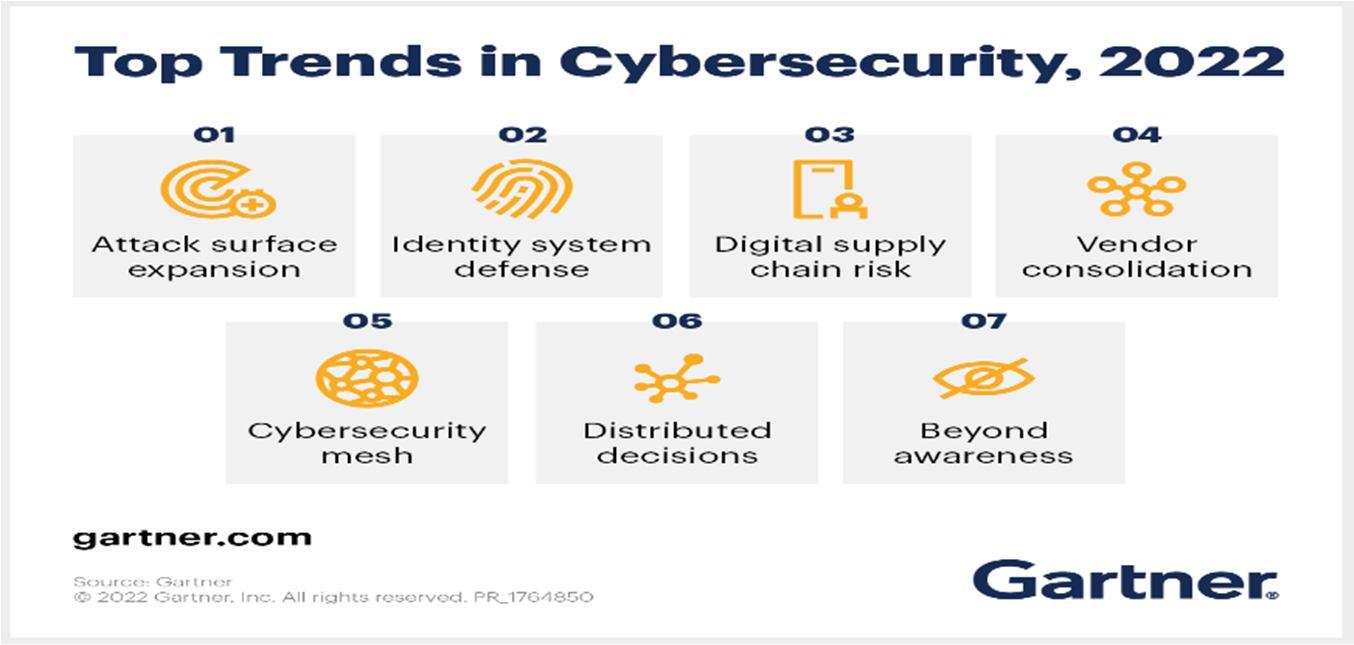 Top Trends in Cybersecurity, 2022

01
Attack surface expansion

02
Identity system defense

03
Digital supply chain risk

04
Vendor consolidation

05
Cybersecurity mesh

06
Distributed decisions

07
Beyond awareness

gartner.com

Source: Gartner
© 2022 Gartner, Inc. All rights reserved. PR_1764850

Gartner®